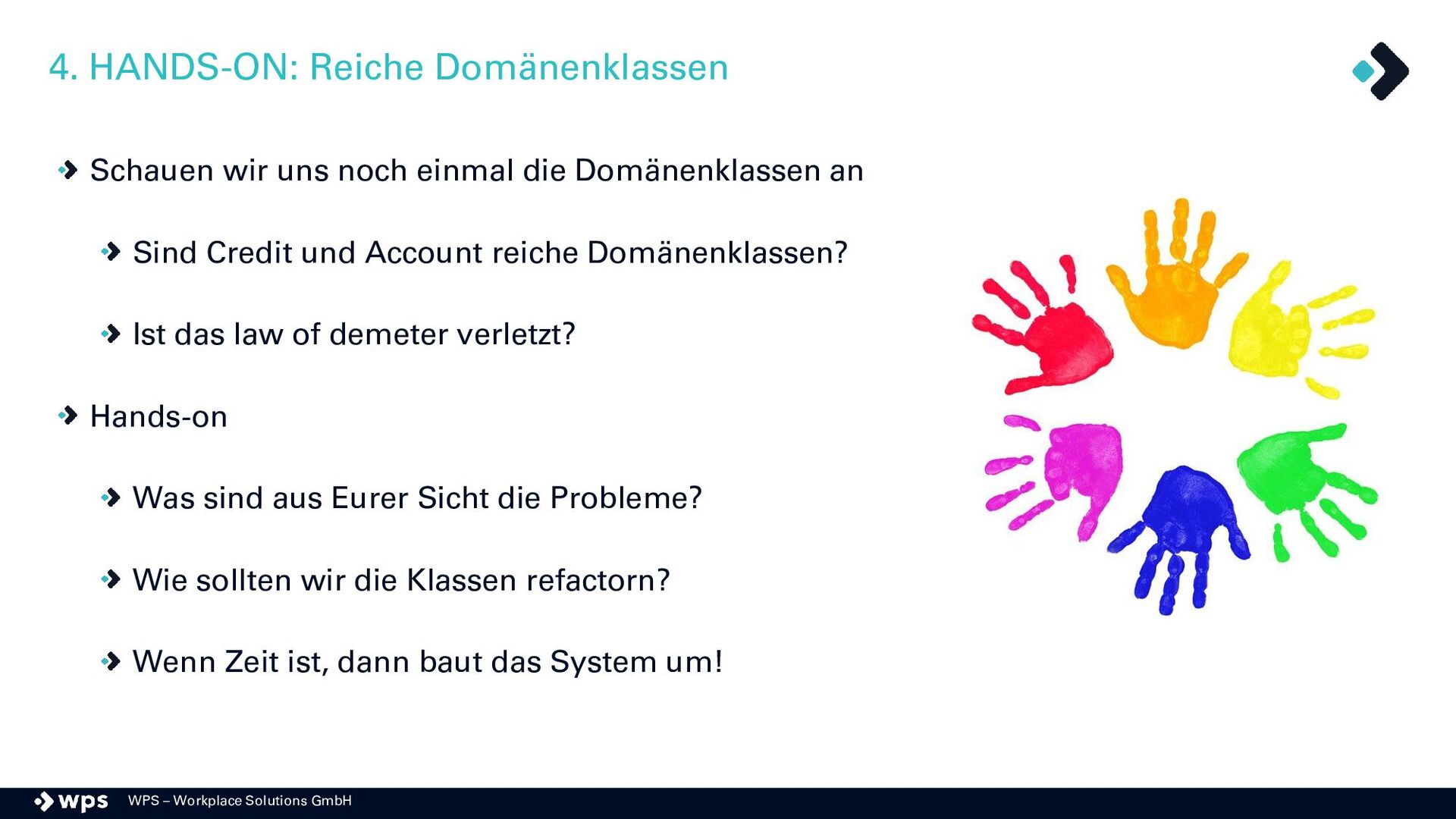 4. HANDS-ON: Reiche Domänenklassen

Schauen wir uns noch einmal die Domänenklassen an

Sind Credit und Account reiche Domänenklassen?

Ist das law of demeter verletzt?

Hands-on

Was sind aus Eurer Sicht die Probleme?

Wie sollten wir die Klassen refactorn?

Wenn Zeit ist, dann baut das System um!

wps WPS – Workplace Solutions GmbH